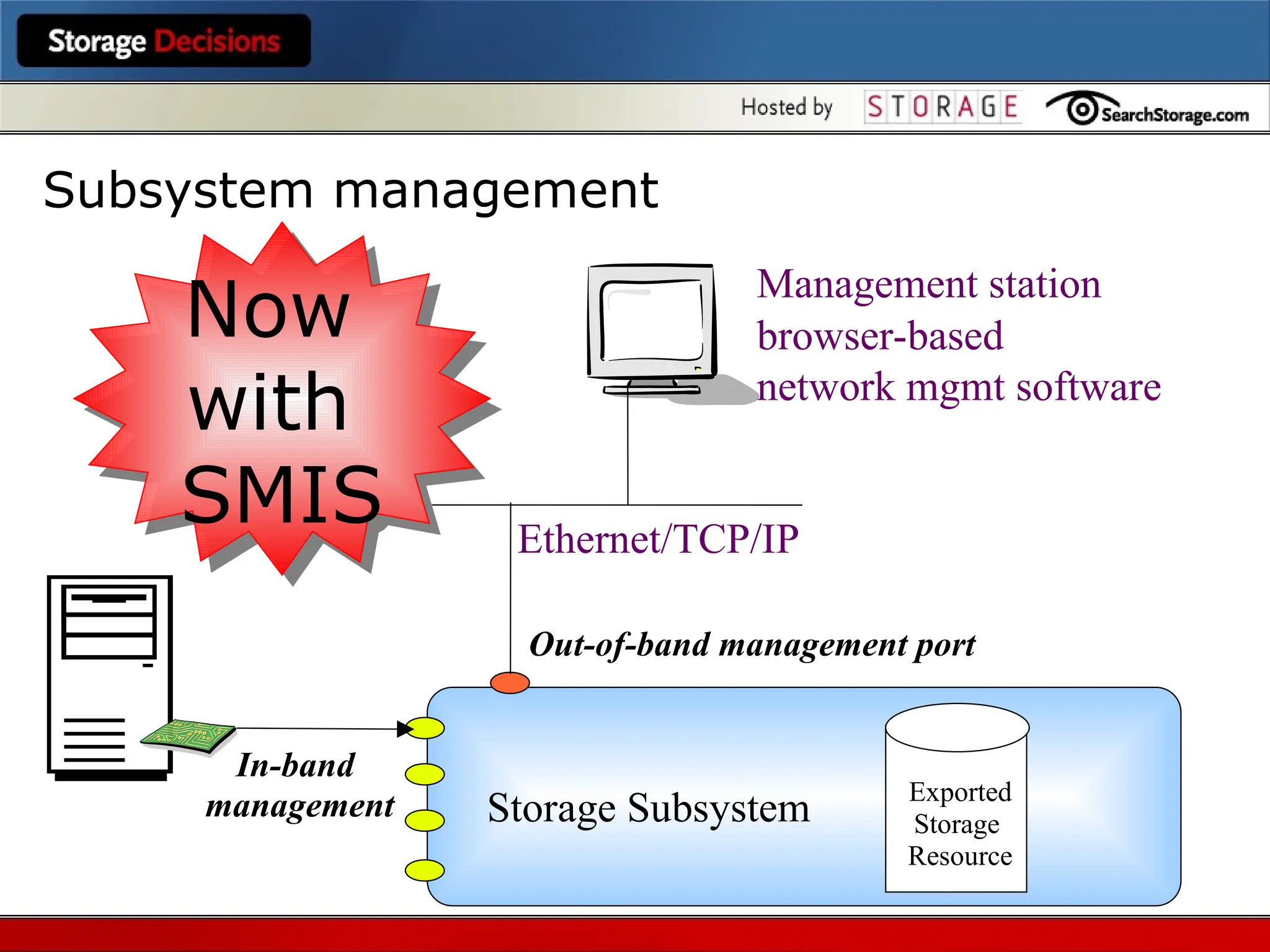 Storage Decisions

Hosted by STORAGE SearchStorage.com

Subsystem management

Now with SMIS

Management station browser-based network mgmt software

Ethernet/TCP/IP

Out-of-band management port

In-band management

Storage Subsystem

Exported Storage Resource